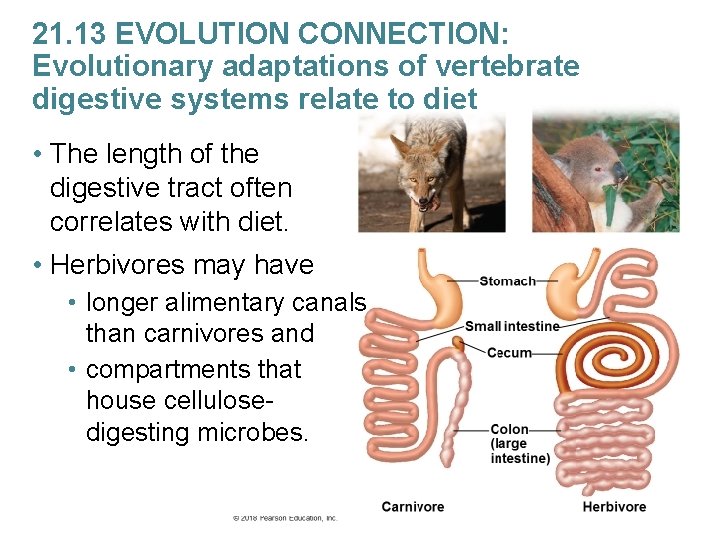 21.13 EVOLUTION CONNECTION: Evolutionary adaptations of vertebrate digestive systems relate to diet

• The length of the digestive tract often correlates with diet.

• Herbivores may have
 • longer alimentary canals than carnivores and
 • compartments that house cellulose-digesting microbes.

Stomach
Small intestine
Cecum
Colon (large intestine)
Carnivore
Herbivore

© 2018 Pearson Education, Inc.